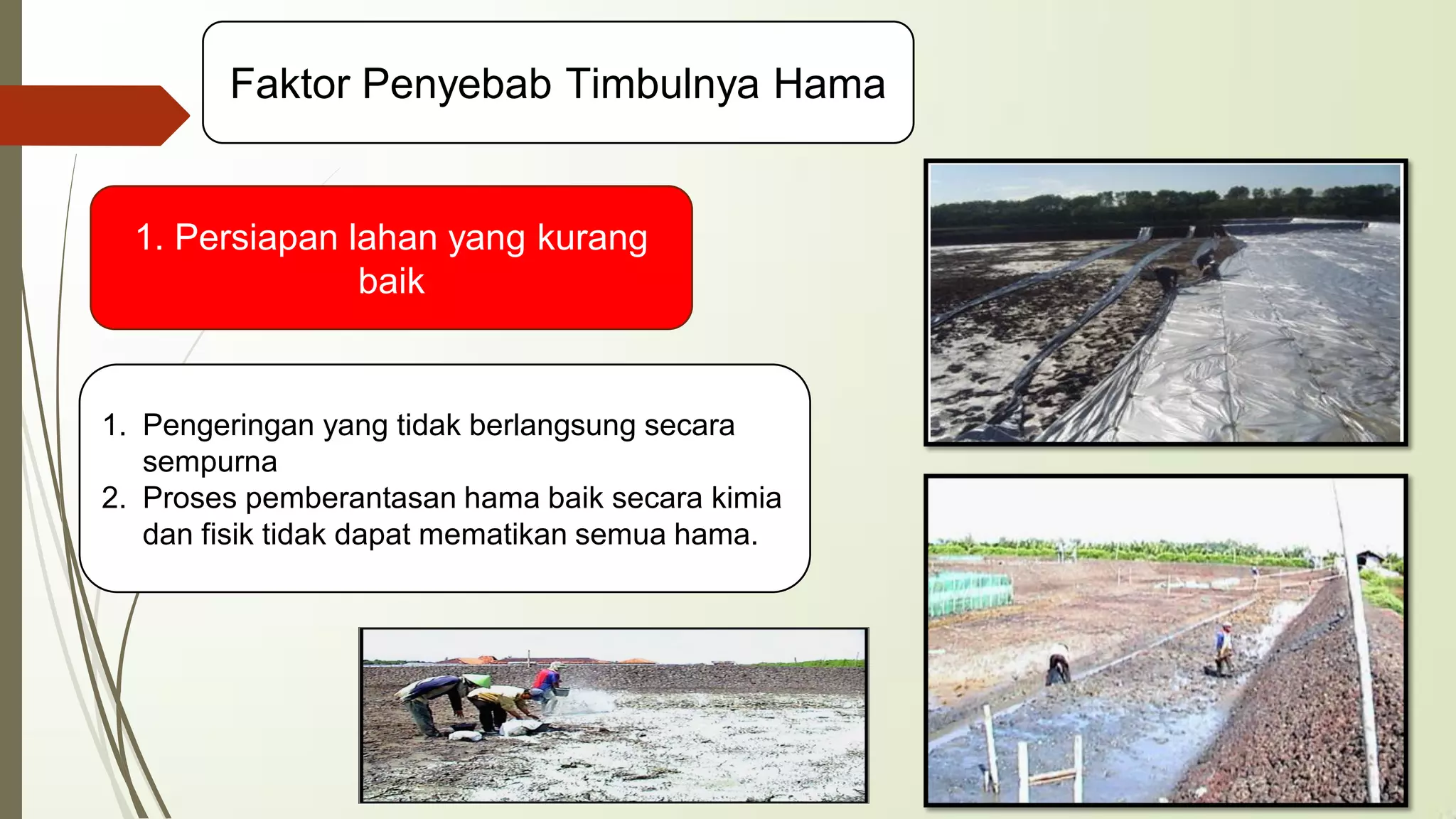 Faktor Penyebab Timbulnya Hama

1. Persiapan lahan yang kurang baik

1. Pengeringan yang tidak berlangsung secara sempurna
2. Proses pemberantasan hama baik secara kimia dan fisik tidak dapat mematikan semua hama.